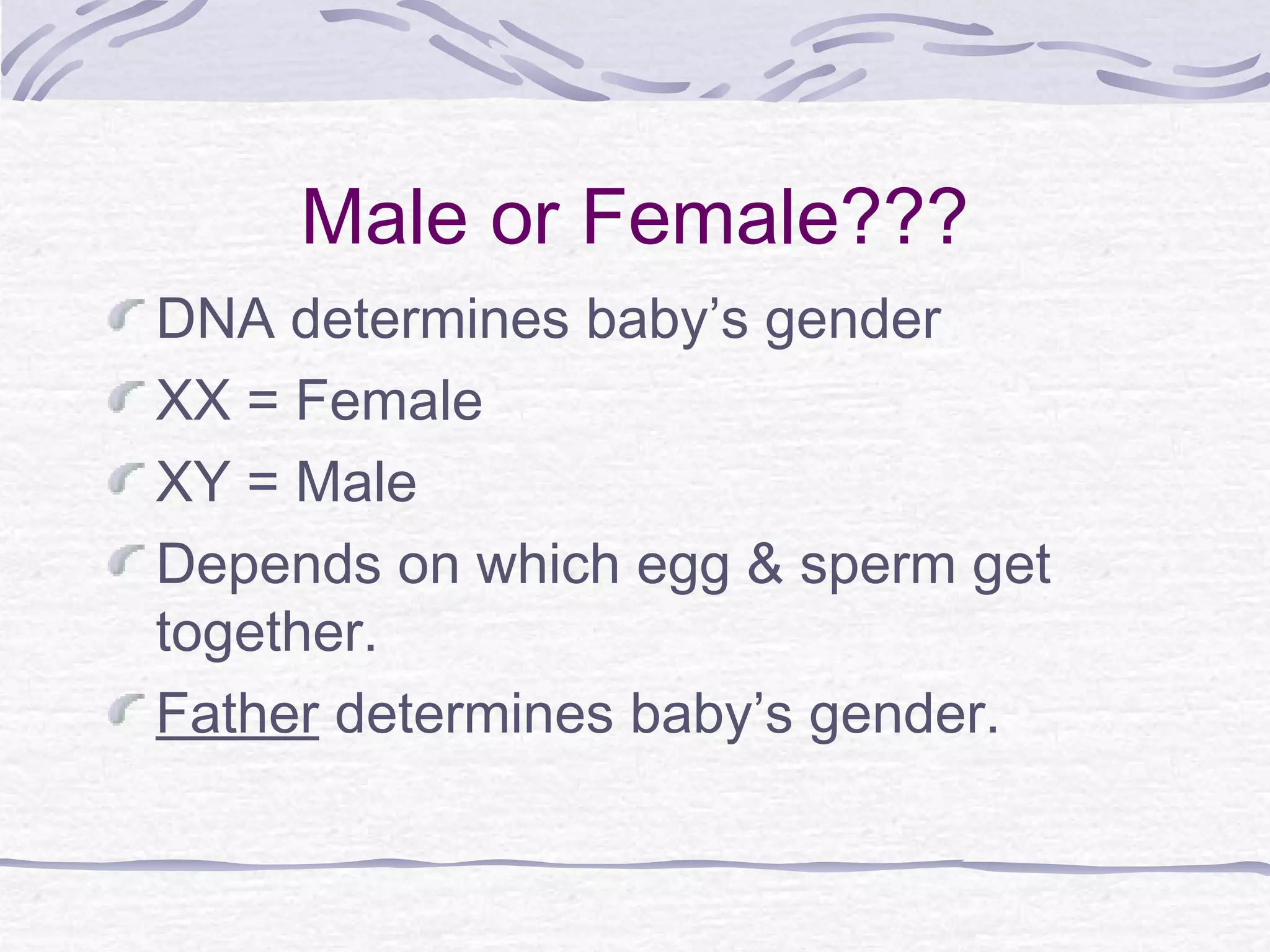 Male or Female???

DNA determines baby’s gender

XX = Female

XY = Male

Depends on which egg & sperm get together.

Father determines baby’s gender.